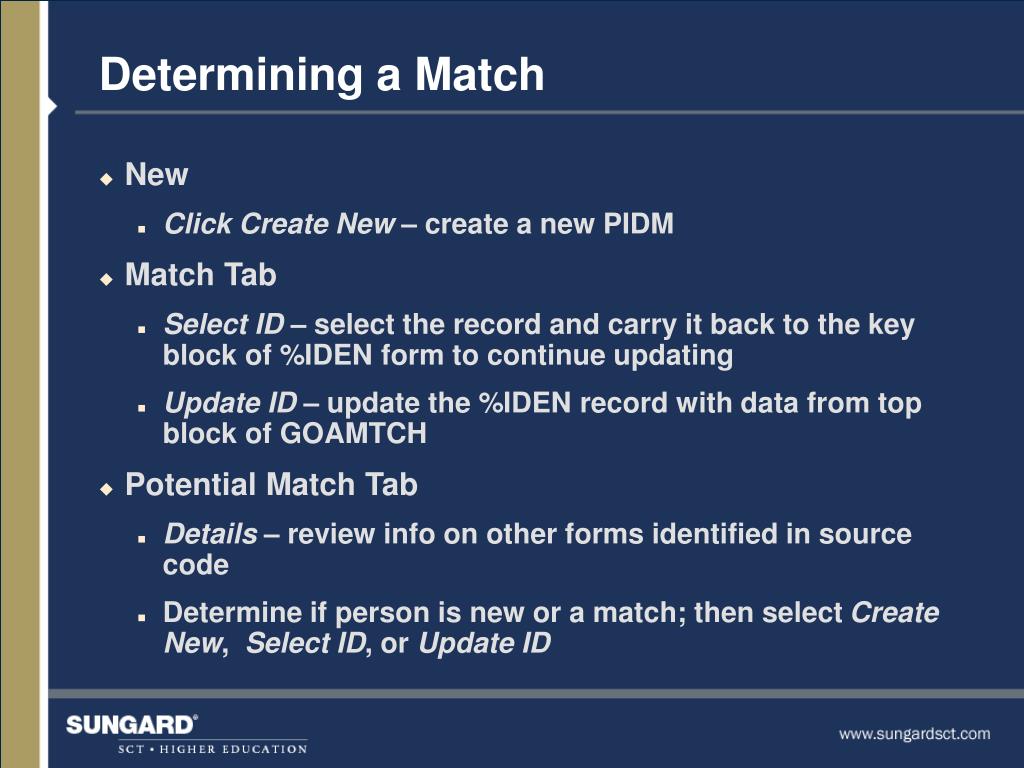 Determining a Match

New

Click Create New – create a new PIDM

Match Tab

Select ID – select the record and carry it back to the key block of %IDEN form to continue updating

Update ID – update the %IDEN record with data from top block of GOAMTCH

Potential Match Tab

Details – review info on other forms identified in source code

Determine if person is new or a match; then select Create New, Select ID, or Update ID

SUNGARD®
SCT • HIGHER EDUCATION

www.sungardsct.com